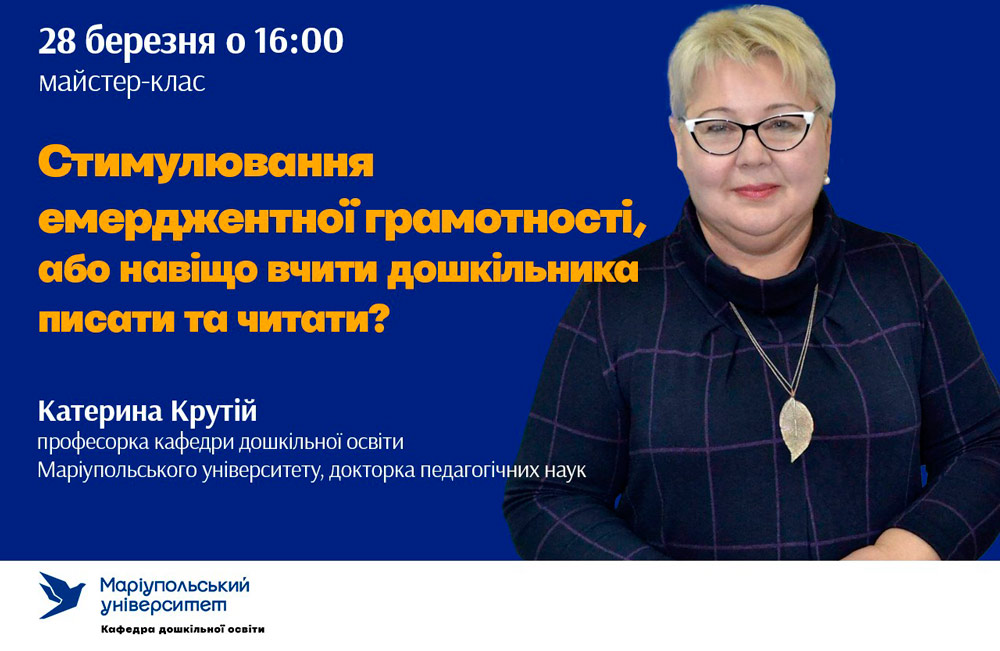 28 березня о 16:00
майстер-клас

Стимулювання емерджентної грамотності, або навіщо вчити дошкільника писати та читати?

Катерина Крутій
професорка кафедри дошкільної освіти Маріупольського університету, докторка педагогічних наук

Маріупольський університет
Кафедра дошкільної освіти